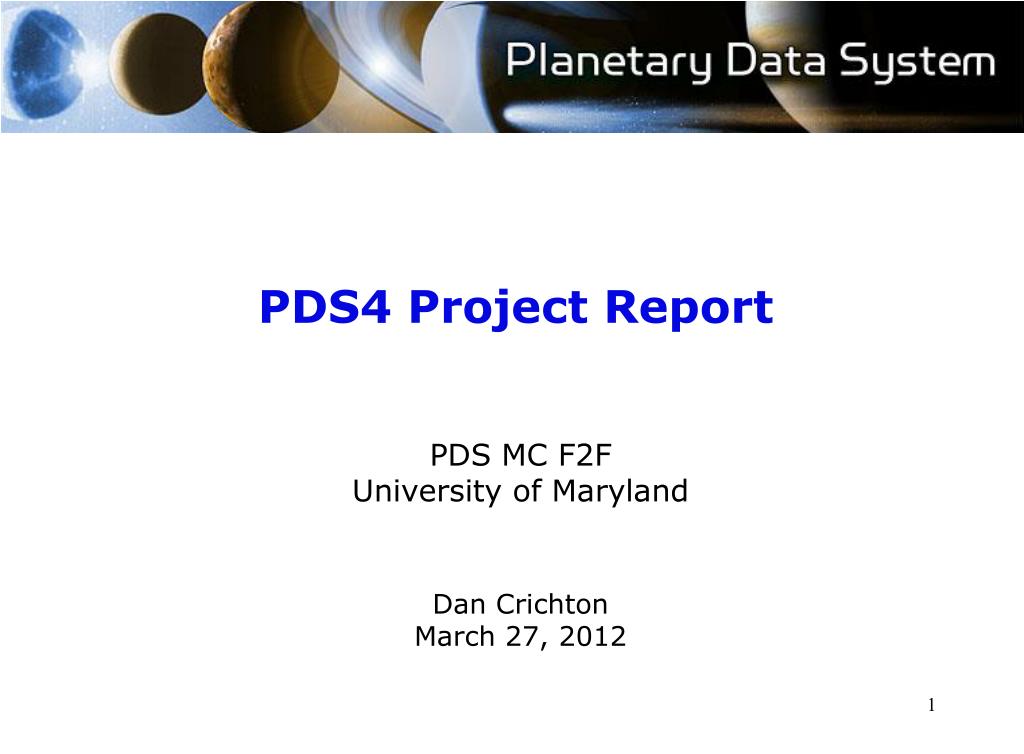 Planetary Data System

PDS4 Project Report

PDS MC F2F
University of Maryland

Dan Crichton
March 27, 2012

1